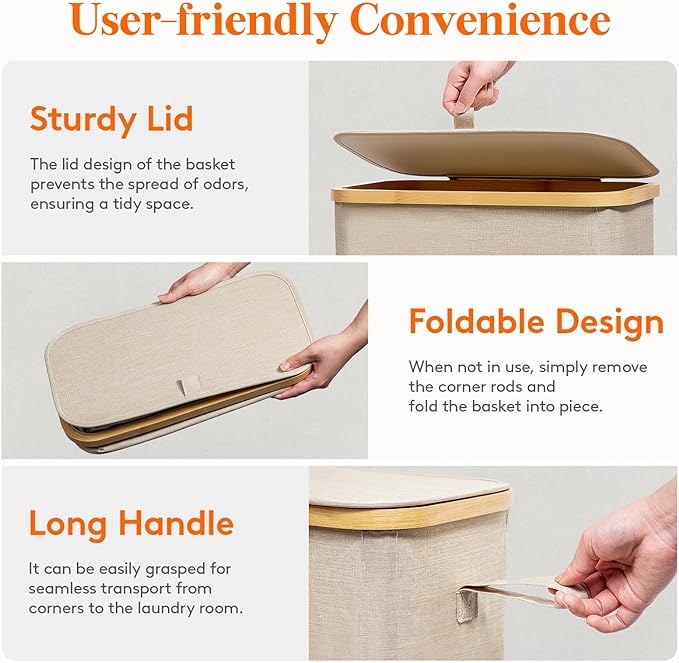 User-friendly Convenience

Sturdy Lid

The lid design of the basket prevents the spread of odors, ensuring a tidy space.

Foldable Design

When not in use, simply remove the corner rods and fold the basket into piece.

Long Handle

It can be easily grasped for seamless transport from corners to the laundry room.